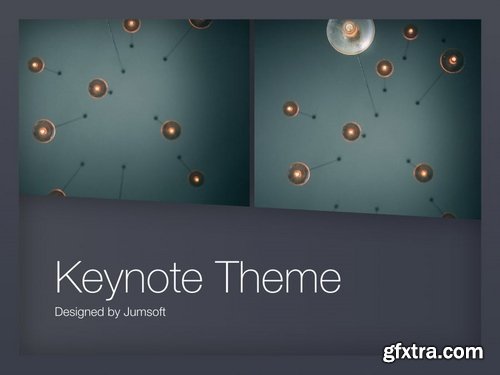 Keynote Theme

Designed by Jumsoft

gfxtra.com